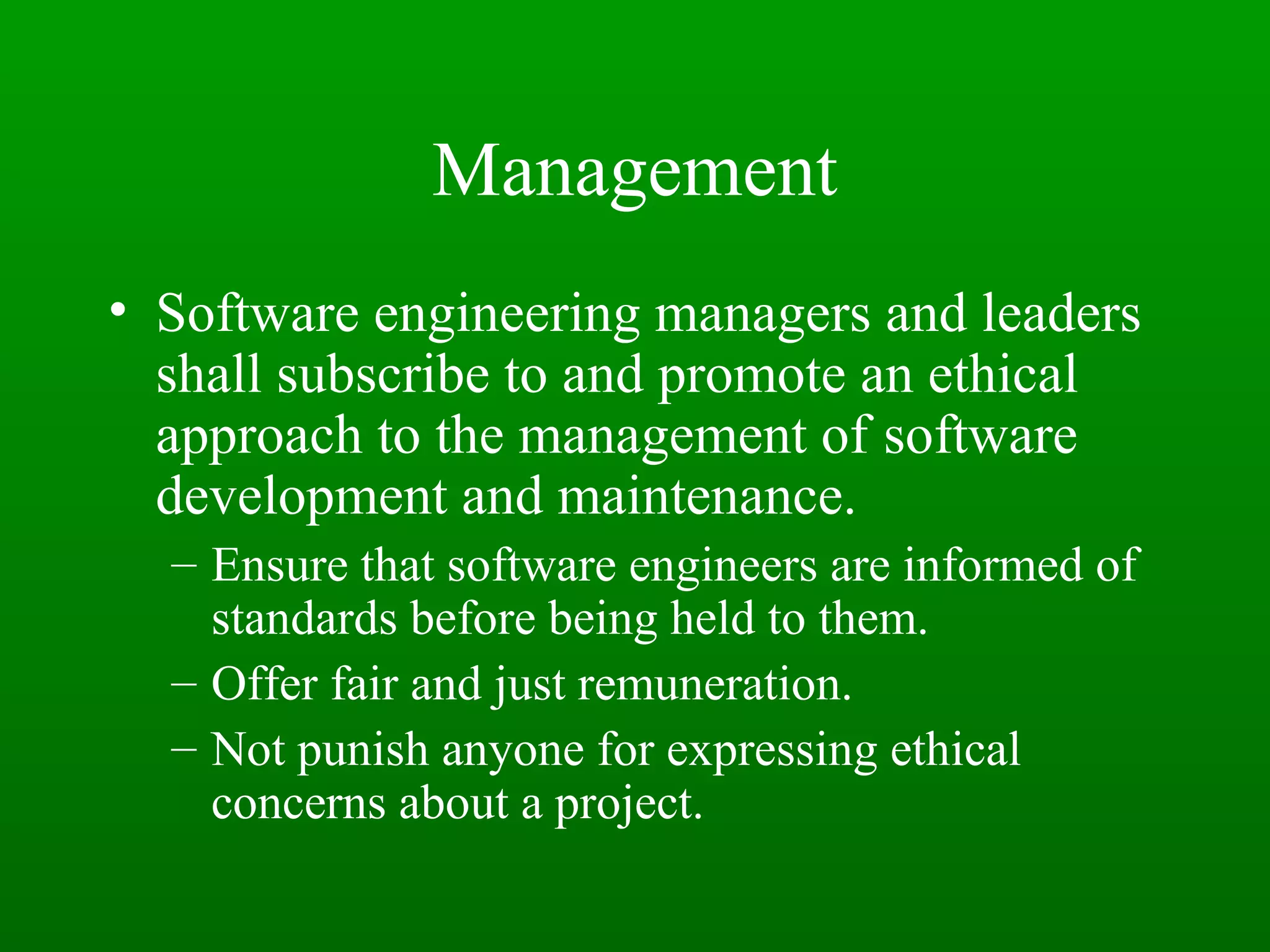 Management

• Software engineering managers and leaders shall subscribe to and promote an ethical approach to the management of software development and maintenance.

– Ensure that software engineers are informed of standards before being held to them.
– Offer fair and just remuneration.
– Not punish anyone for expressing ethical concerns about a project.